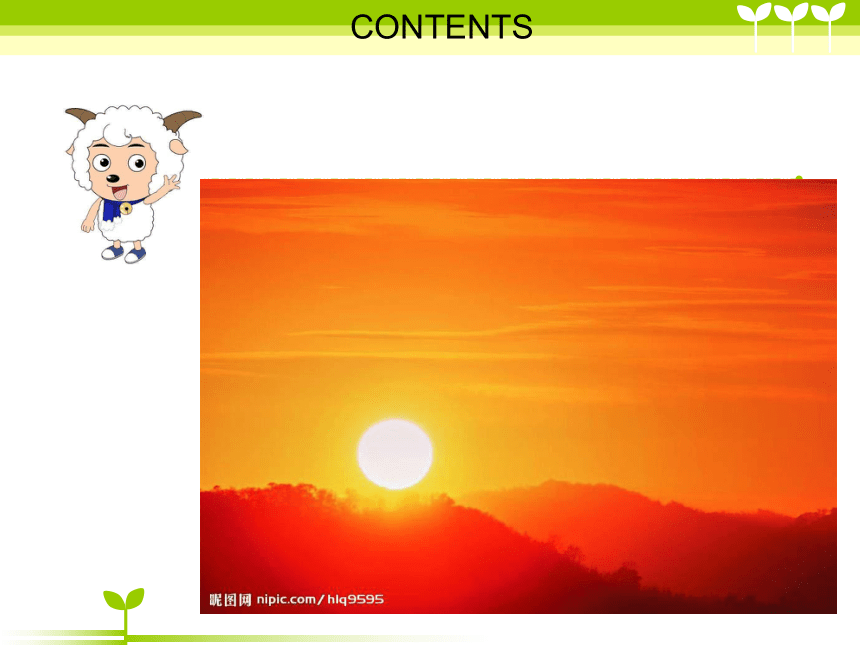 CONTENTS

昵图网 nipic.com/hlq9595